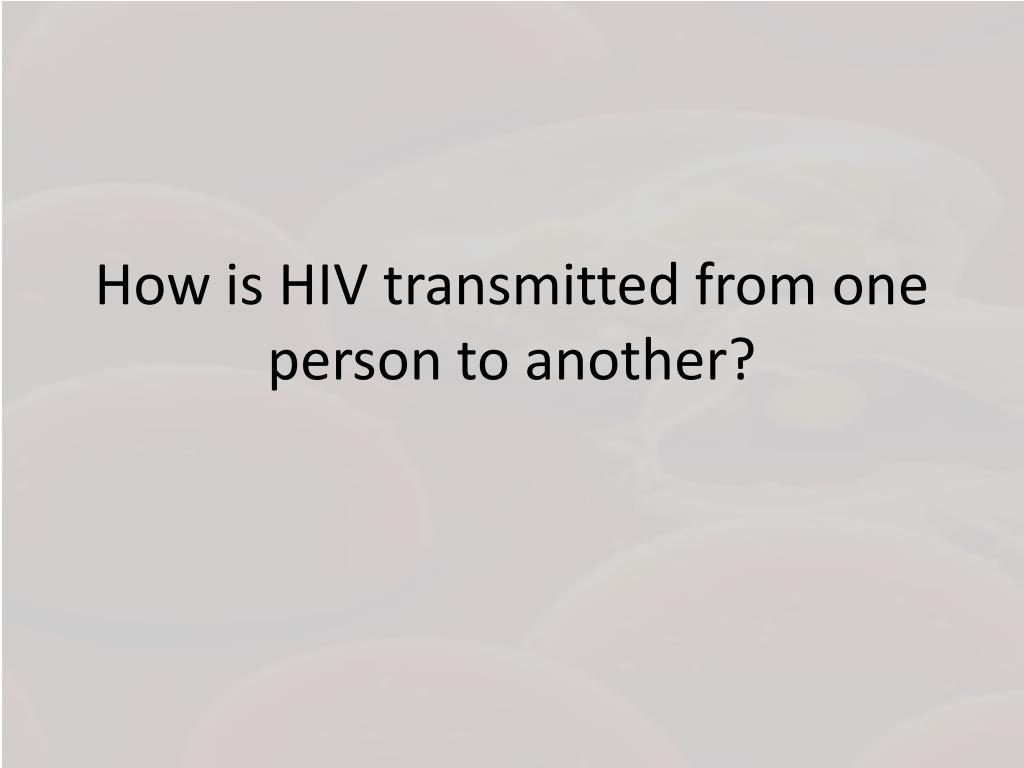 How is HIV transmitted from one person to another?